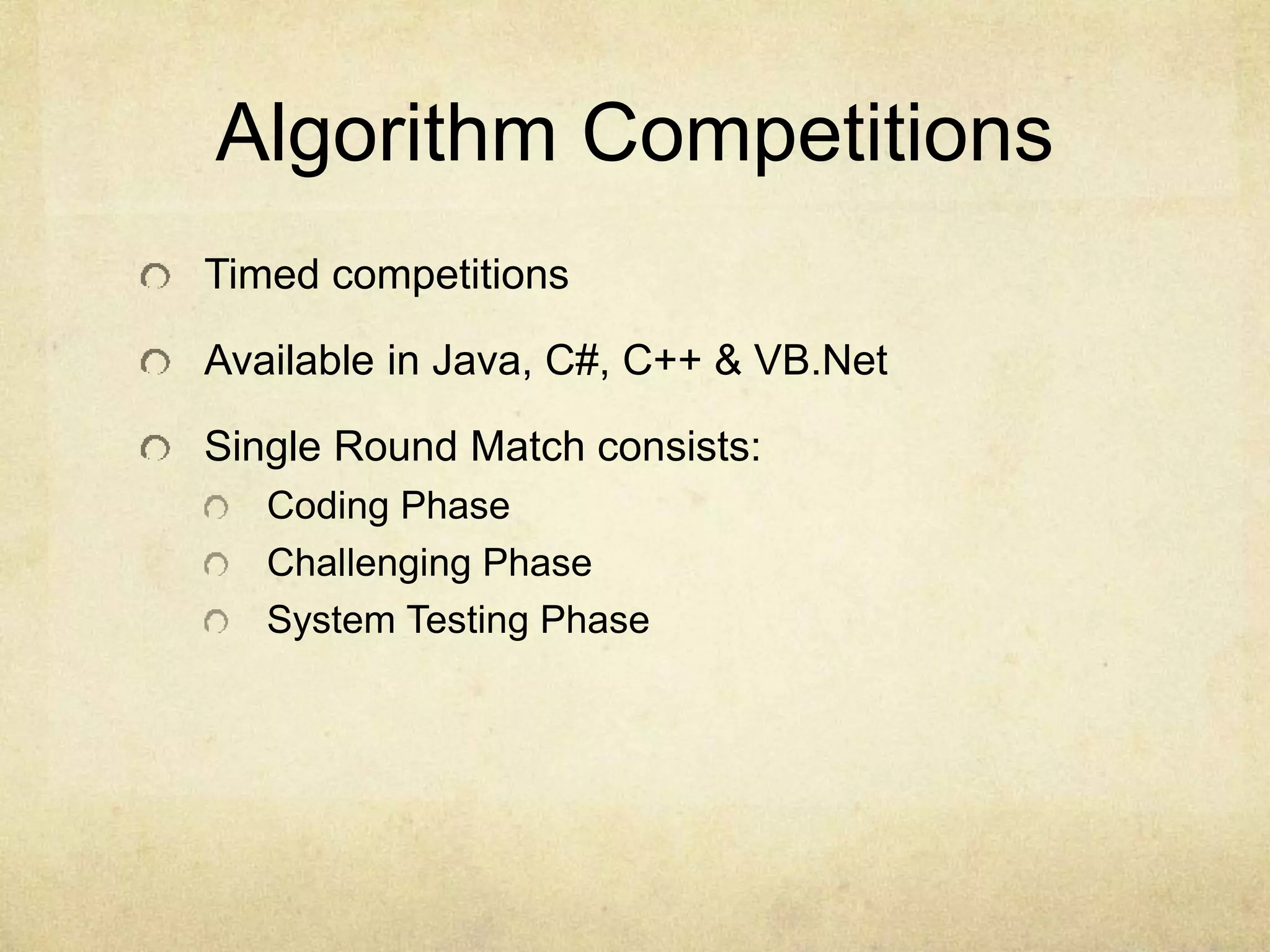 Algorithm Competitions

Timed competitions

Available in Java, C#, C++ & VB.Net

Single Round Match consists:

Coding Phase

Challenging Phase

System Testing Phase